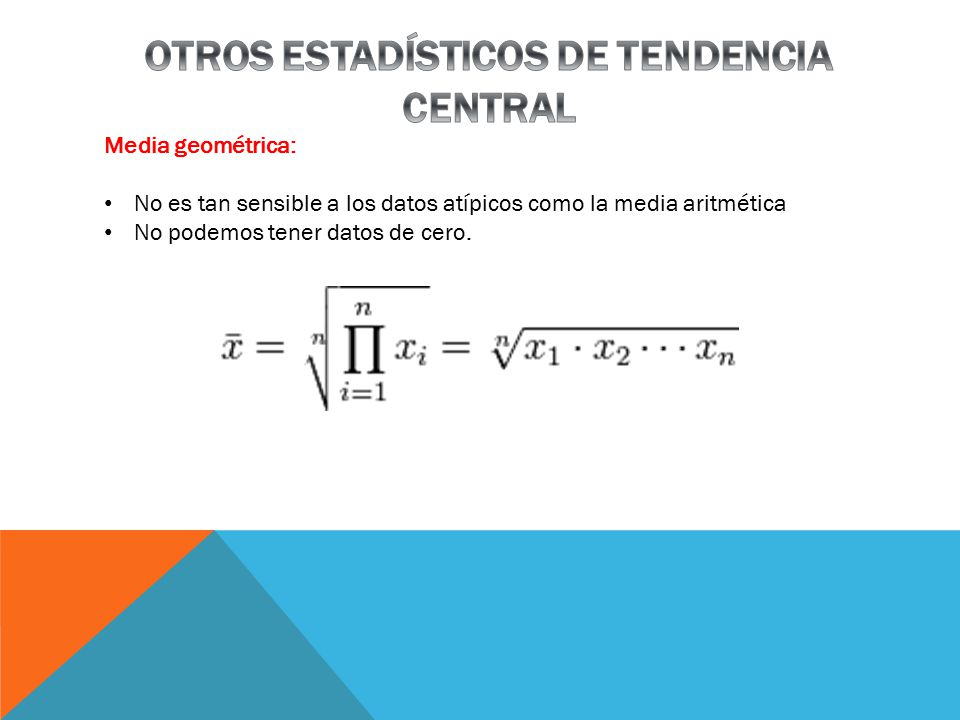 OTROS ESTADÍSTICOS DE TENDENCIA CENTRAL

Media geométrica:

• No es tan sensible a los datos atípicos como la media aritmética
• No podemos tener datos de cero.

$\bar{x} = \sqrt[n]{\prod_{i=1}^{n} x_i} = \sqrt[n]{x_1 \cdot x_2 \cdots x_n}$